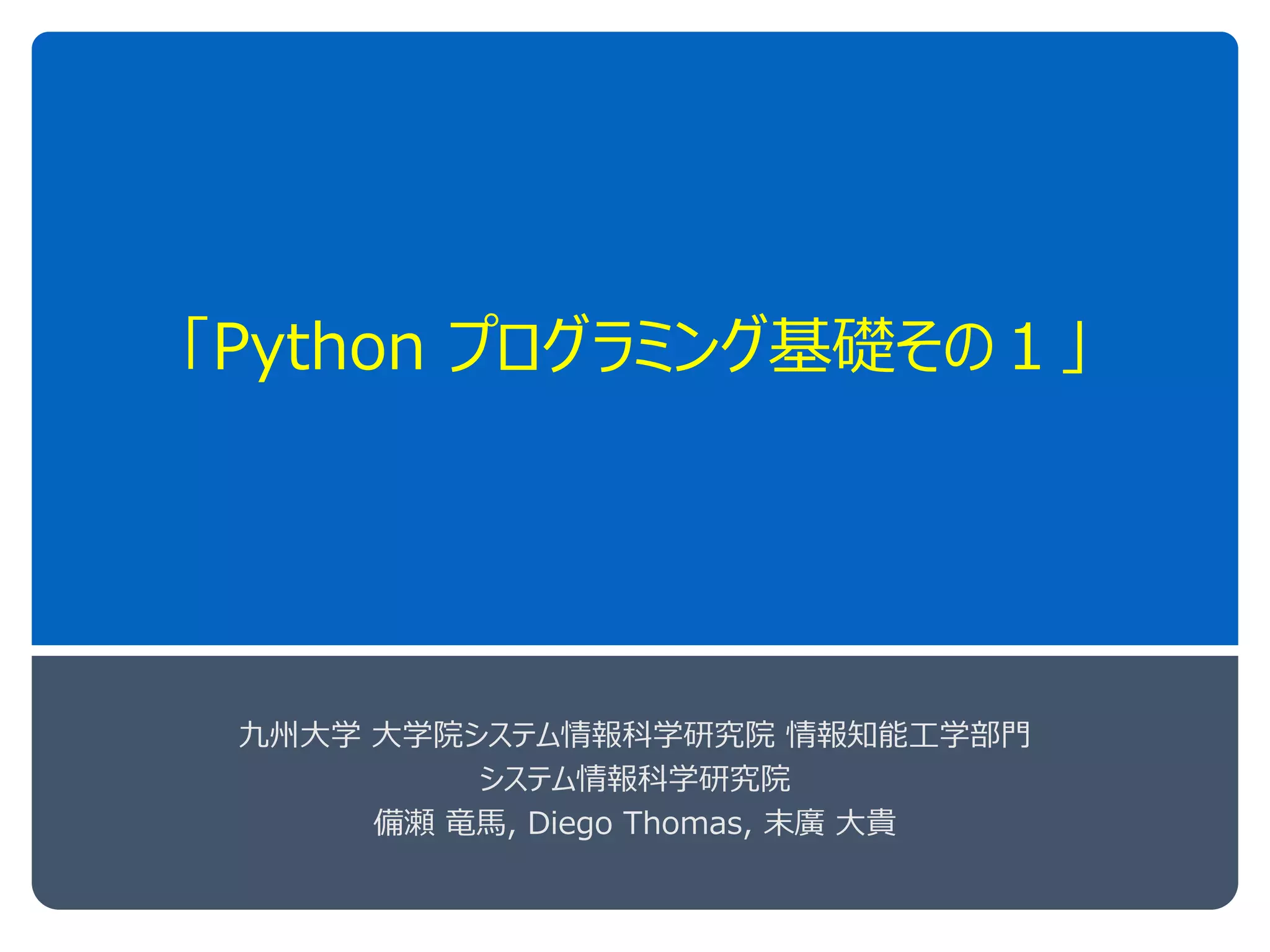 「Python プログラミング基礎その１」

九州大学 大学院システム情報科学研究院 情報知能工学部門
システム情報科学研究院
備瀬 竜馬, Diego Thomas, 末廣 大貴